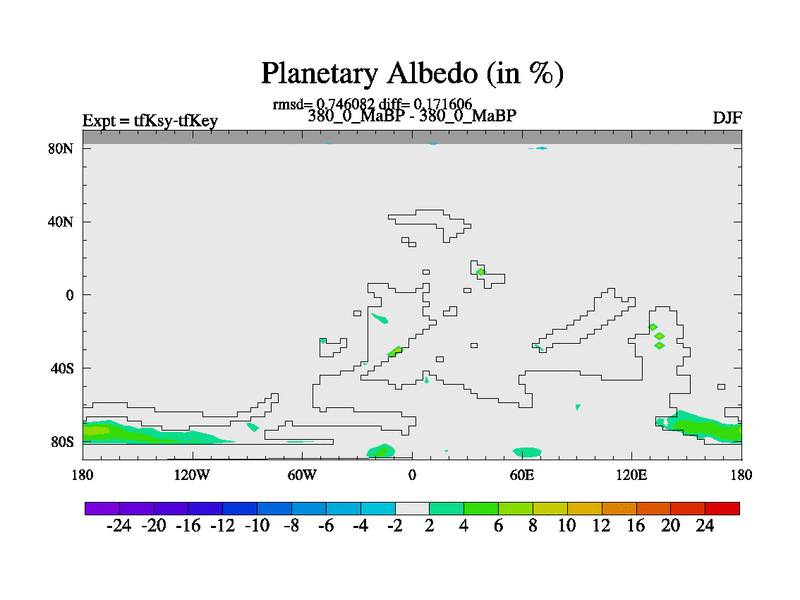 Planetary Albedo (in %)

rmsd= 0.746082 diff= 0.171606

Expt = tfKsy-tfKey

380_0_MaBP - 380_0_MaBP

DJF

80N
40N
0
40S
80S

180 120W 60W 0 60E 120E 180

-24 -20 -16 -12 -10 -8 -6 -4 -2 2 4 6 8 10 12 16 20 24